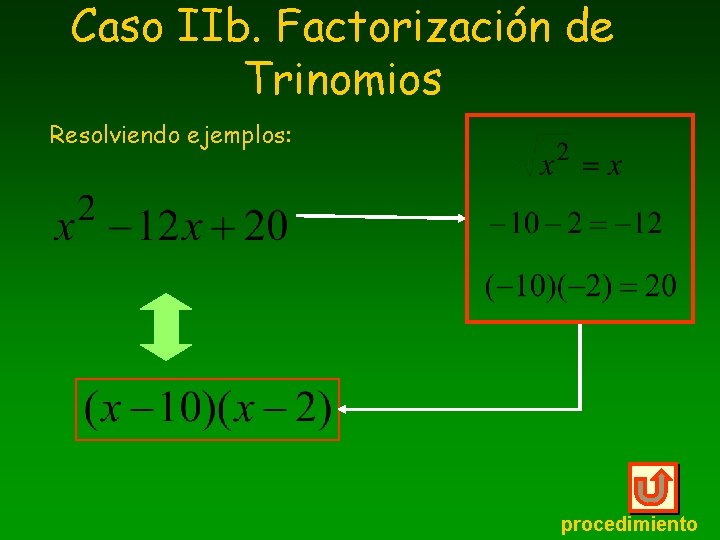 Caso IIb. Factorización de Trinomios

Resolviendo ejemplos:

$x^2 - 12x + 20$

$\sqrt{x^2} = x$

$-10 - 2 = -12$

$(-10)(-2) = 20$

$(x - 10)(x - 2)$

procedimiento